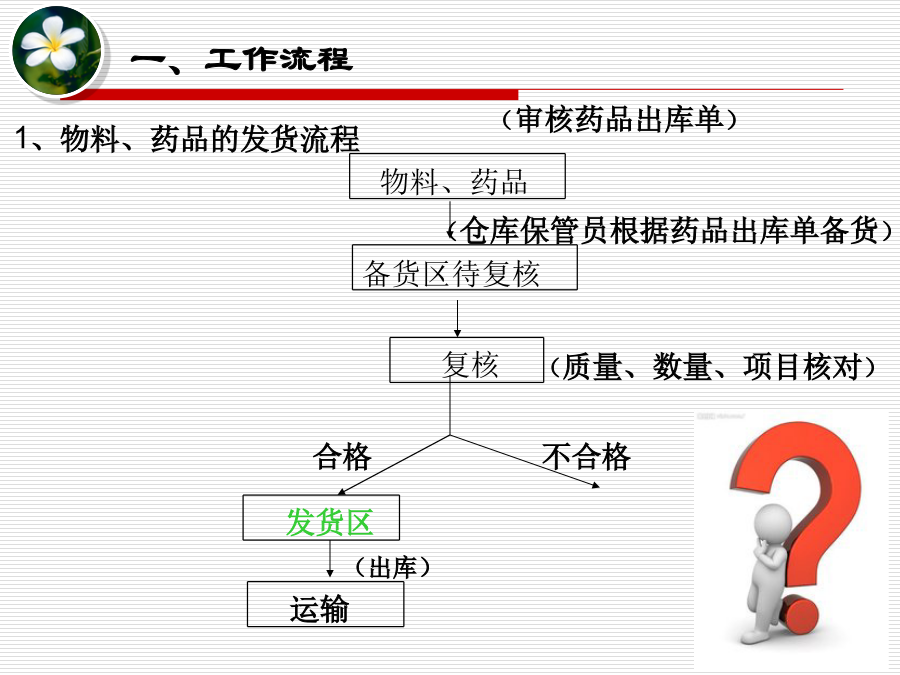 一、工作流程

1、物料、药品的发货流程

（审核药品出库单）

物料、药品

（仓库保管员根据药品出库单备货）

备货区待复核

复核

（质量、数量、项目核对）

合格

不合格

发货区

（出库）

运输